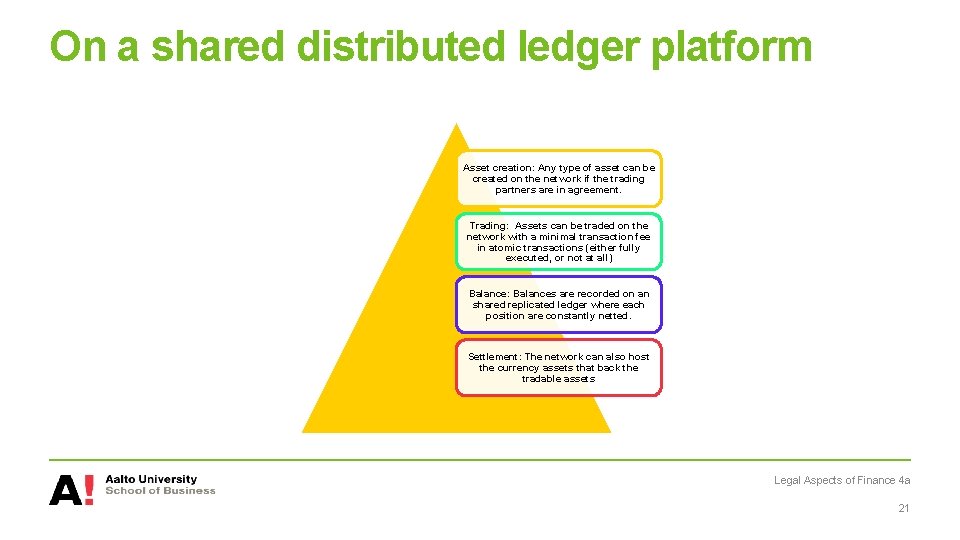 On a shared distributed ledger platform

Asset creation: Any type of asset can be created on the network if the trading partners are in agreement.

Trading: Assets can be traded on the network with a minimal transaction fee in atomic transactions (either fully executed, or not at all)

Balance: Balances are recorded on an shared replicated ledger where each position are constantly netted.

Settlement: The network can also host the currency assets that back the tradable assets

A! Aalto University School of Business

Legal Aspects of Finance 4a

21